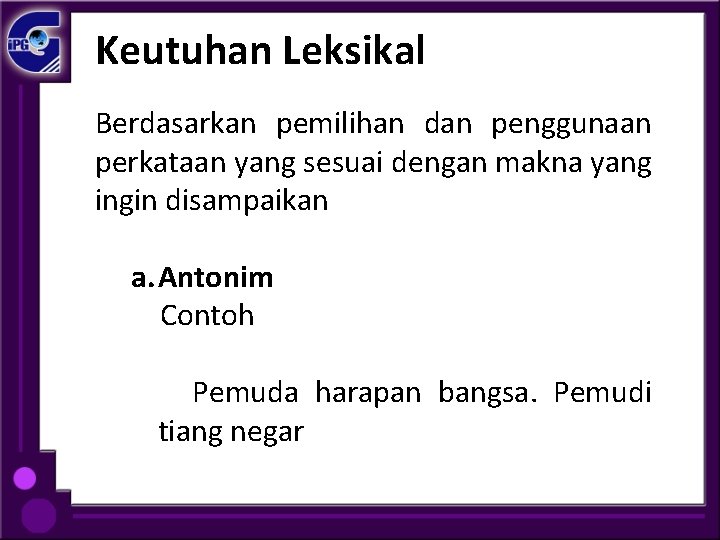 iPG

Keutuhan Leksikal

Berdasarkan pemilihan dan penggunaan perkataan yang sesuai dengan makna yang ingin disampaikan

a. Antonim
Contoh

Pemuda harapan bangsa. Pemudi tiang negar